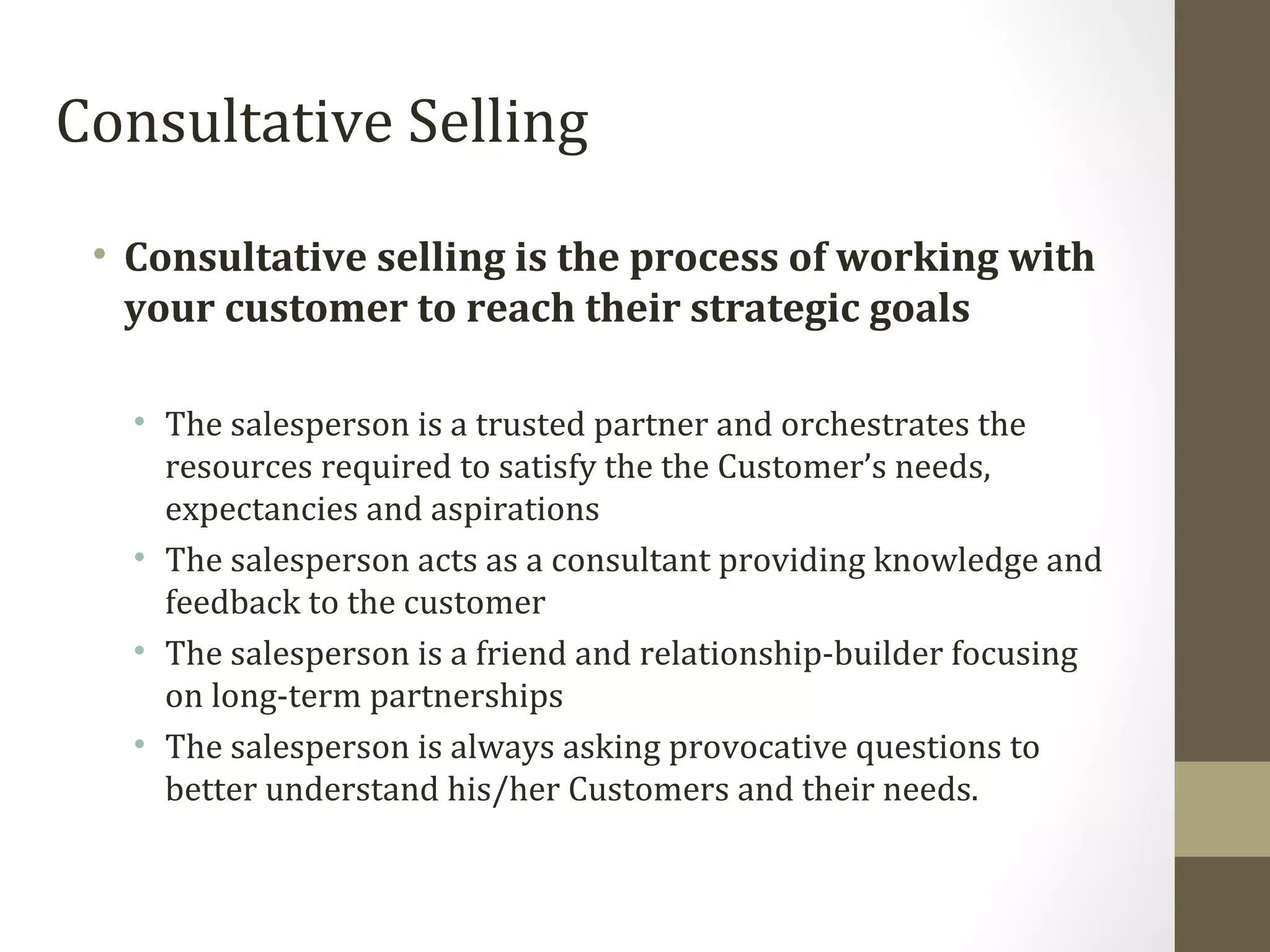 Consultative Selling

• Consultative selling is the process of working with your customer to reach their strategic goals

• The salesperson is a trusted partner and orchestrates the resources required to satisfy the the Customer’s needs, expectancies and aspirations
• The salesperson acts as a consultant providing knowledge and feedback to the customer
• The salesperson is a friend and relationship-builder focusing on long-term partnerships
• The salesperson is always asking provocative questions to better understand his/her Customers and their needs.